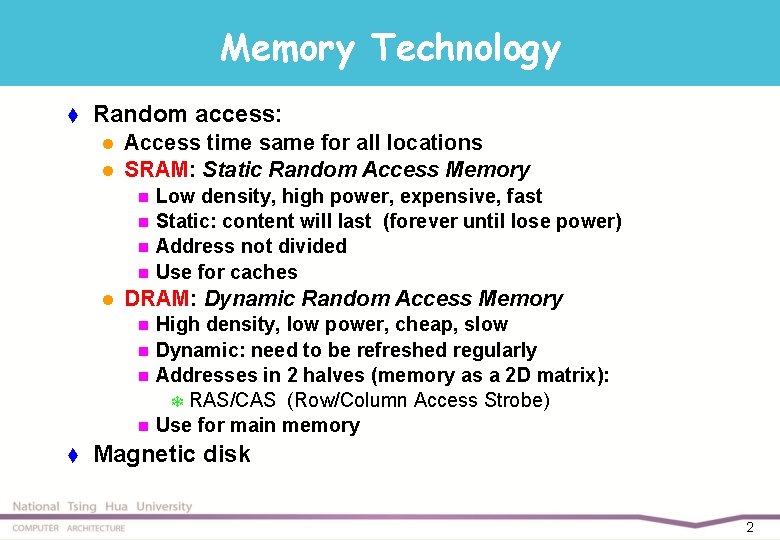 Memory Technology

Random access:

Access time same for all locations

SRAM: Static Random Access Memory

Low density, high power, expensive, fast

Static: content will last (forever until lose power)

Address not divided

Use for caches

DRAM: Dynamic Random Access Memory

High density, low power, cheap, slow

Dynamic: need to be refreshed regularly

Addresses in 2 halves (memory as a 2D matrix):

RAS/CAS (Row/Column Access Strobe)

Use for main memory

Magnetic disk

National Tsing Hua University

COMPUTER ARCHITECTURE

2